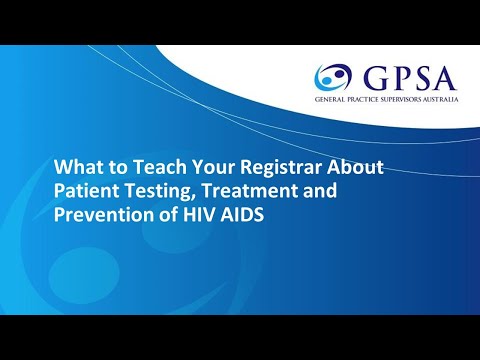 GPSA
GENERAL PRACTICE SUPERVISORS AUSTRALIA

What to Teach Your Registrar About Patient Testing, Treatment and Prevention of HIV AIDS